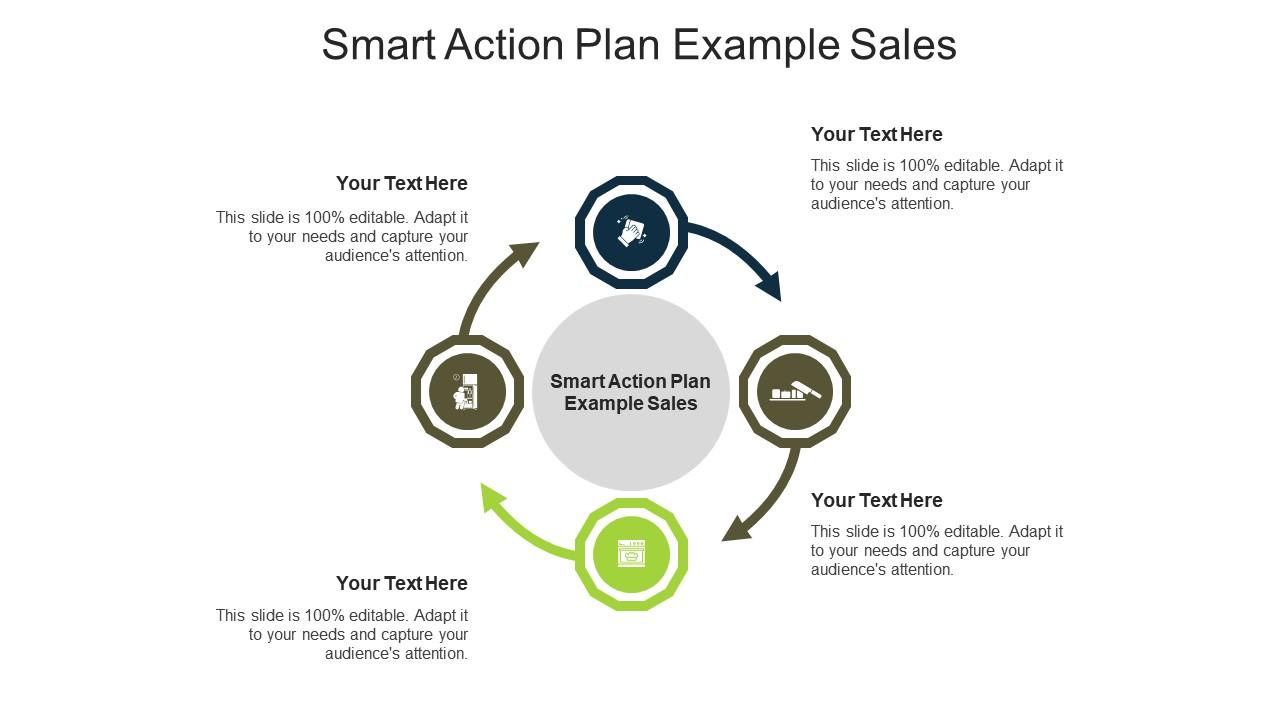 Smart Action Plan Example Sales

Your Text Here

This slide is 100% editable. Adapt it to your needs and capture your audience's attention.

Your Text Here

This slide is 100% editable. Adapt it to your needs and capture your audience's attention.

Smart Action Plan Example Sales

Your Text Here

This slide is 100% editable. Adapt it to your needs and capture your audience's attention.

Your Text Here

This slide is 100% editable. Adapt it to your needs and capture your audience's attention.